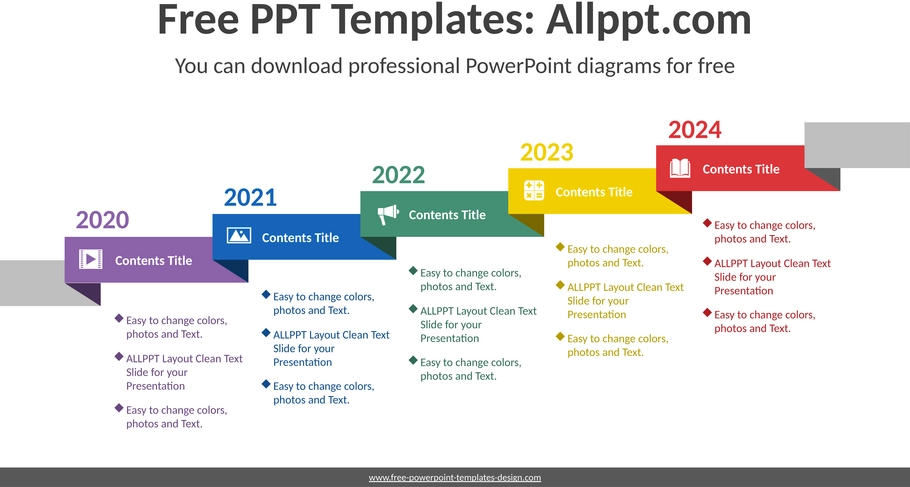 Free PPT Templates: Allppt.com

You can download professional PowerPoint diagrams for free

2020

Contents Title

Easy to change colors, photos and Text.

ALLPPT Layout Clean Text Slide for your Presentation

Easy to change colors, photos and Text.

2021

Contents Title

Easy to change colors, photos and Text.

ALLPPT Layout Clean Text Slide for your Presentation

Easy to change colors, photos and Text.

2022

Contents Title

Easy to change colors, photos and Text.

ALLPPT Layout Clean Text Slide for your Presentation

Easy to change colors, photos and Text.

2023

Contents Title

Easy to change colors, photos and Text.

ALLPPT Layout Clean Text Slide for your Presentation

Easy to change colors, photos and Text.

2024

Contents Title

Easy to change colors, photos and Text.

ALLPPT Layout Clean Text Slide for your Presentation

Easy to change colors, photos and Text.

www.free-powerpoint-templates-design.com